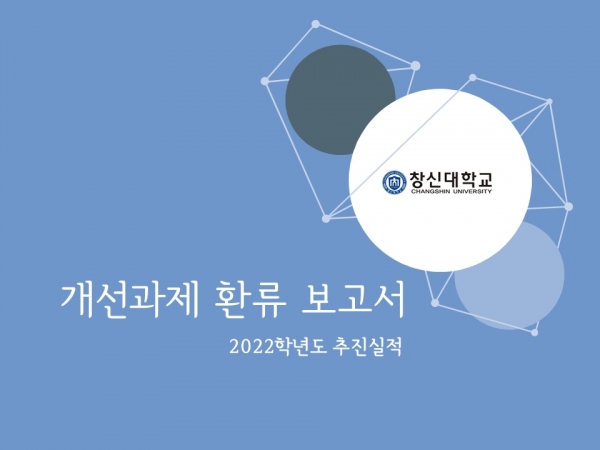 창신대학교
CHANGSHIN UNIVERSITY

개선과제 환류 보고서

2022학년도 추진실적